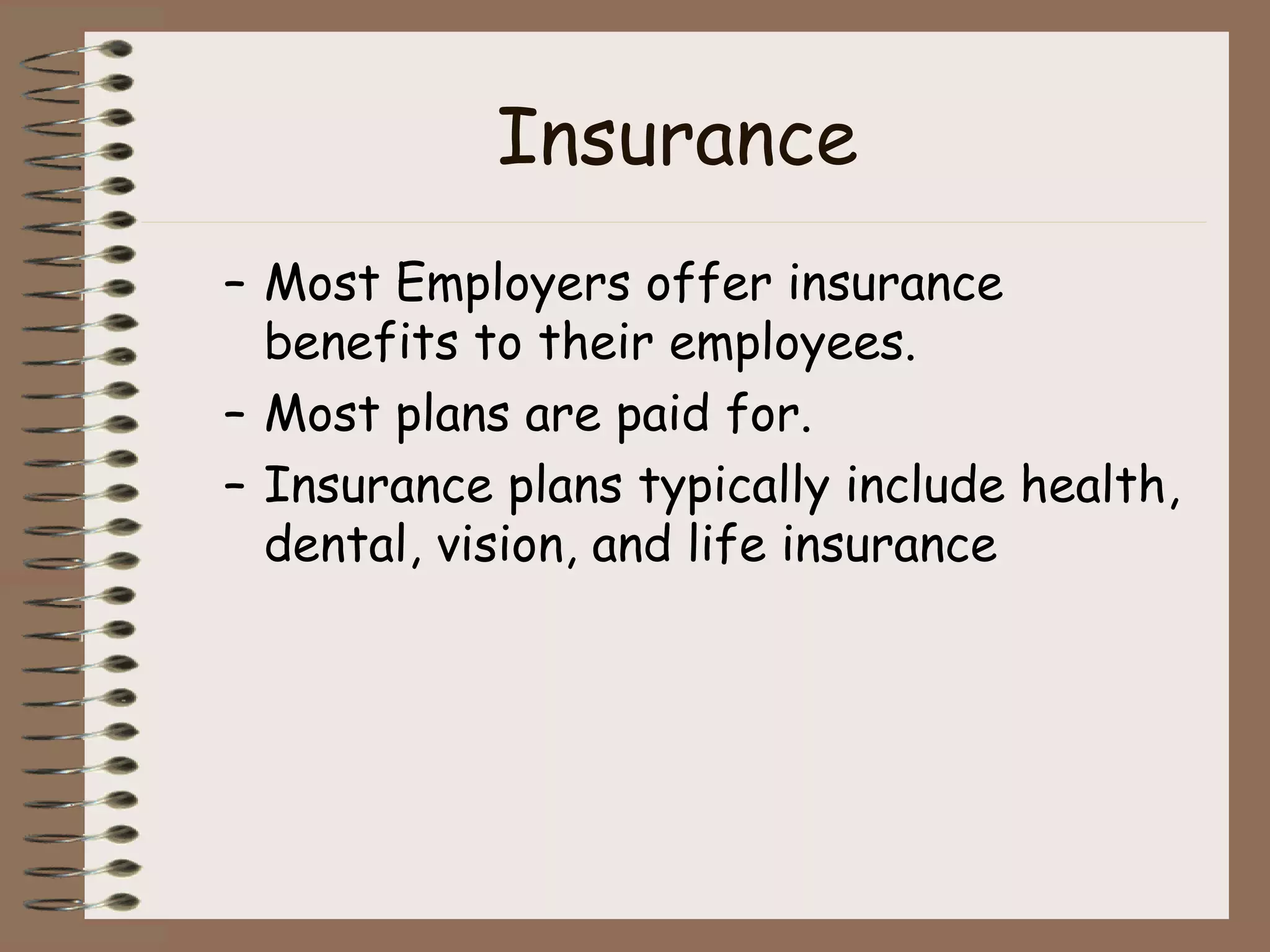 Insurance

– Most Employers offer insurance benefits to their employees.
– Most plans are paid for.
– Insurance plans typically include health, dental, vision, and life insurance